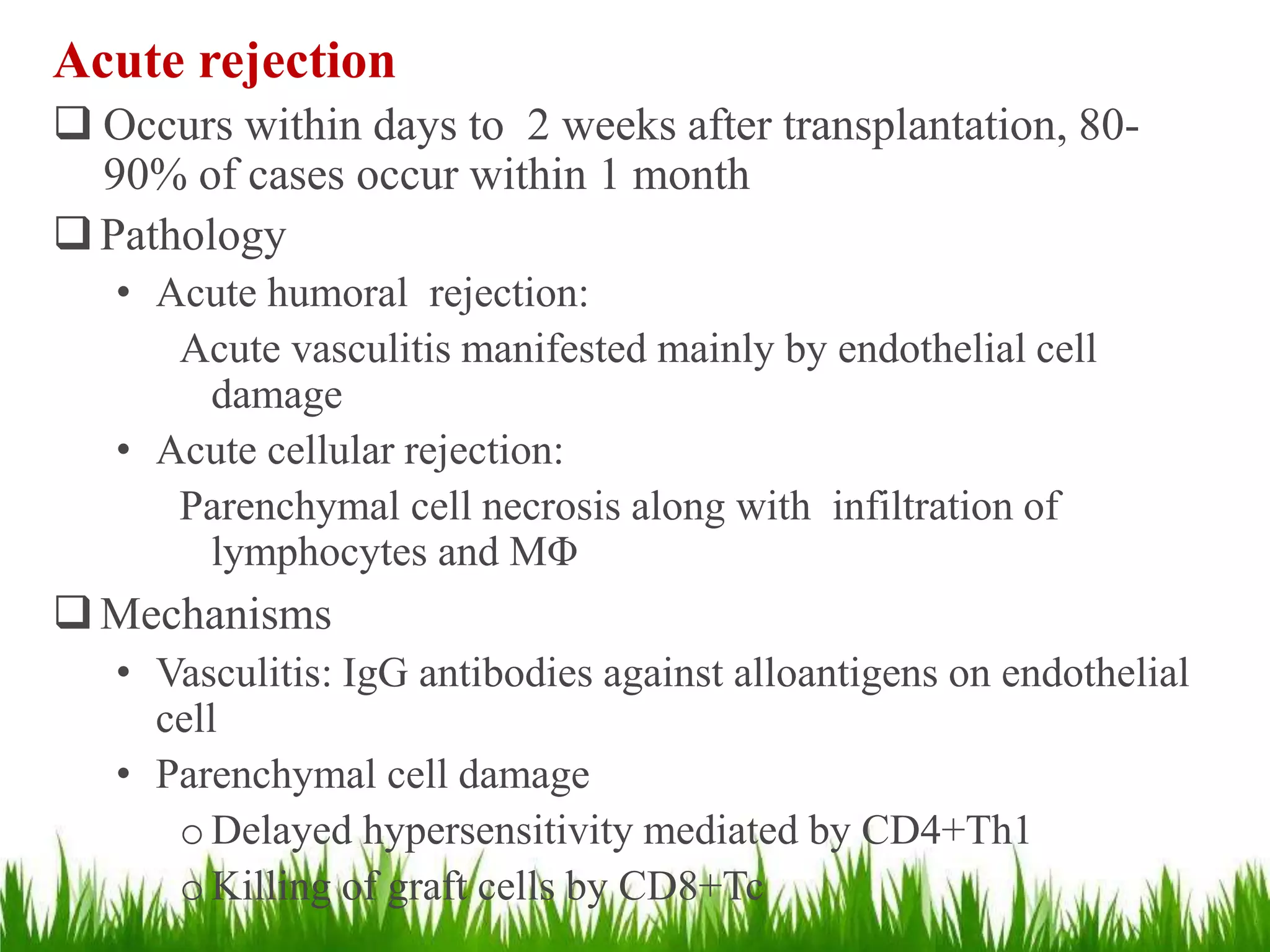 Acute rejection

❑ Occurs within days to 2 weeks after transplantation, 80-90% of cases occur within 1 month

❑ Pathology

• Acute humoral rejection:

Acute vasculitis manifested mainly by endothelial cell damage

• Acute cellular rejection:

Parenchymal cell necrosis along with infiltration of lymphocytes and MΦ

❑ Mechanisms

• Vasculitis: IgG antibodies against alloantigens on endothelial cell

• Parenchymal cell damage

o Delayed hypersensitivity mediated by CD4+Th1

o Killing of graft cells by CD8+Tc